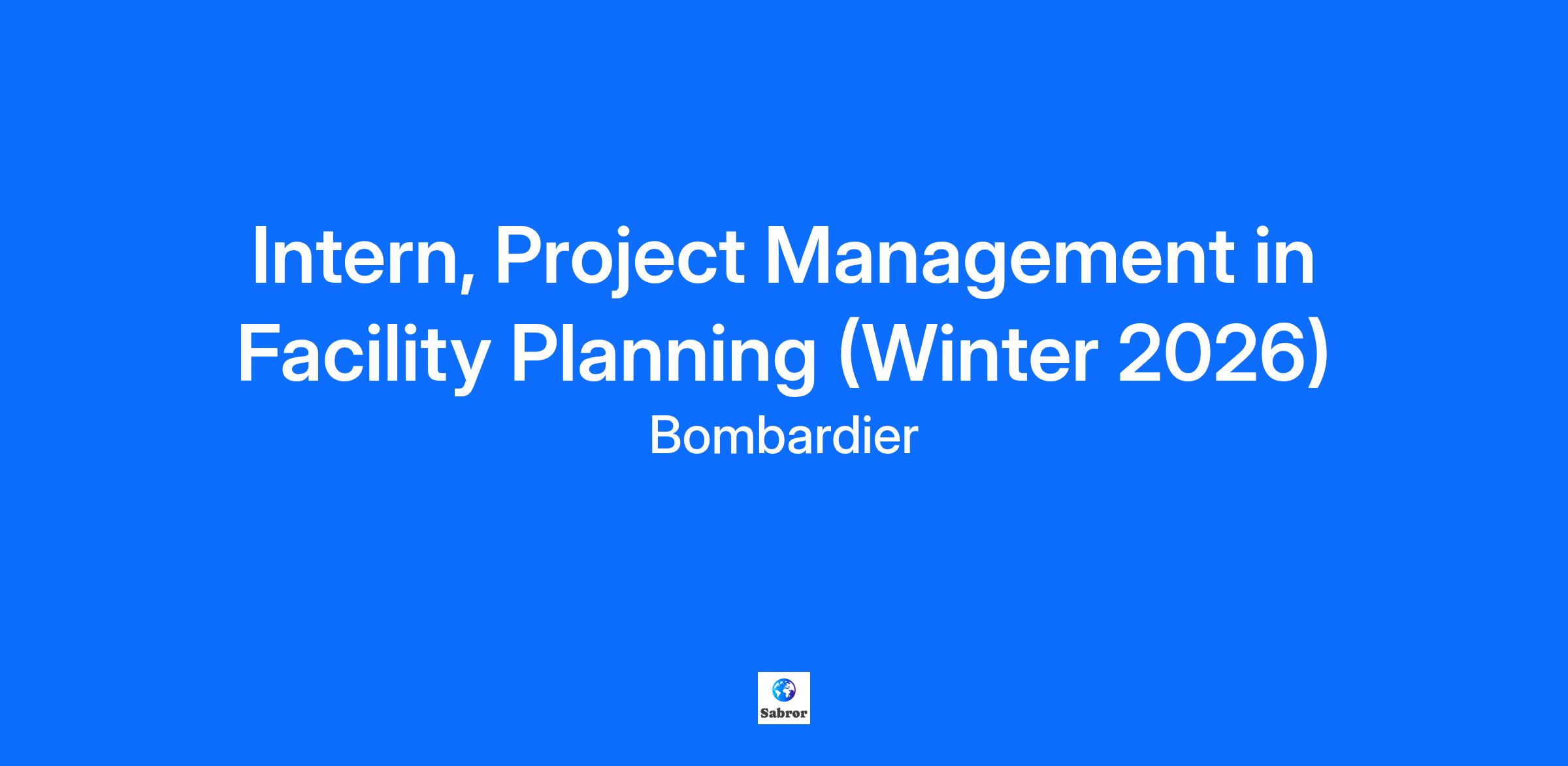 Intern, Project Management in Facility Planning (Winter 2026)

Bombardier

Sabror